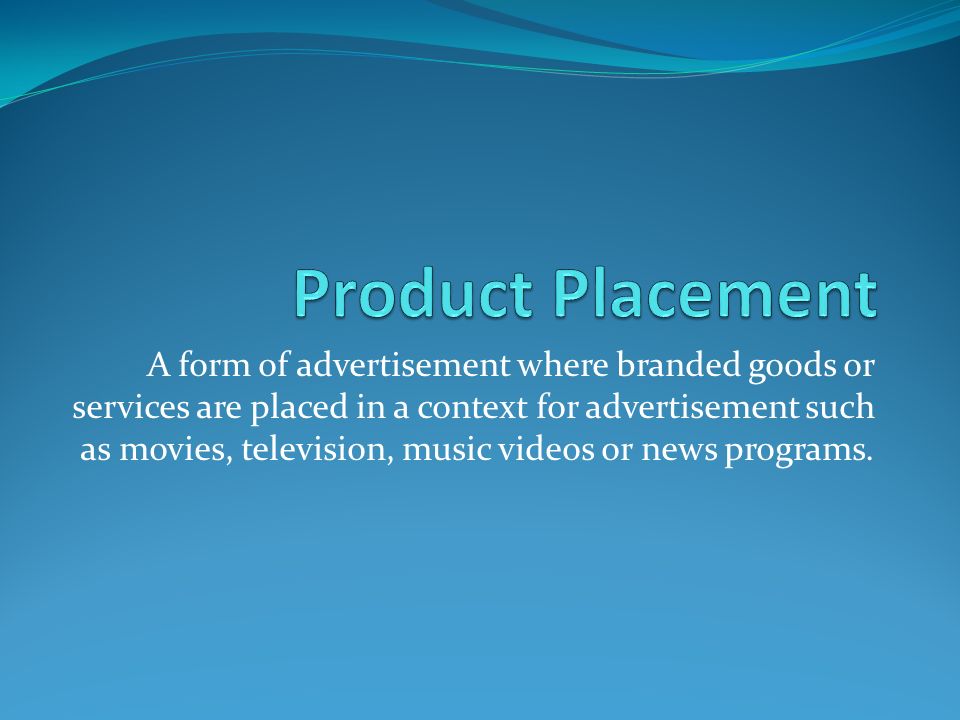 Product Placement

A form of advertisement where branded goods or services are placed in a context for advertisement such as movies, television, music videos or news programs.